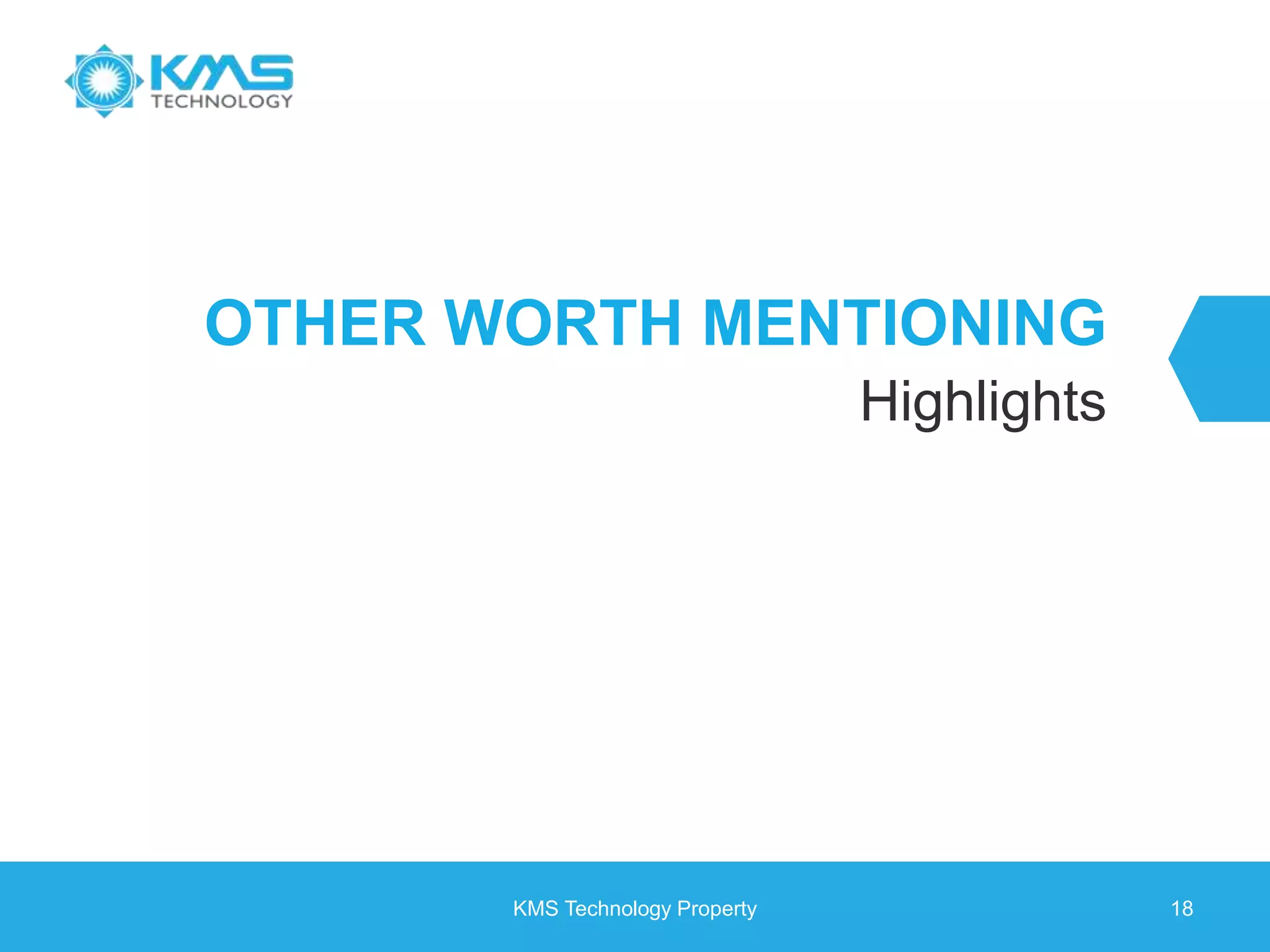 KMS
TECHNOLOGY

OTHER WORTH MENTIONING
Highlights

KMS Technology Property 18